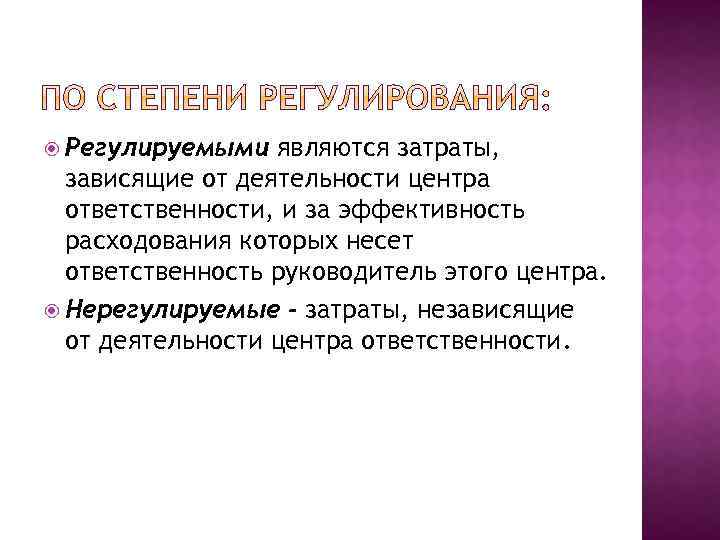 ПО СТЕПЕНИ РЕГУЛИРОВАНИЯ:

Регулируемыми являются затраты, зависящие от деятельности центра ответственности, и за эффективность расходования которых несет ответственность руководитель этого центра.

Нерегулируемые - затраты, независящие от деятельности центра ответственности.